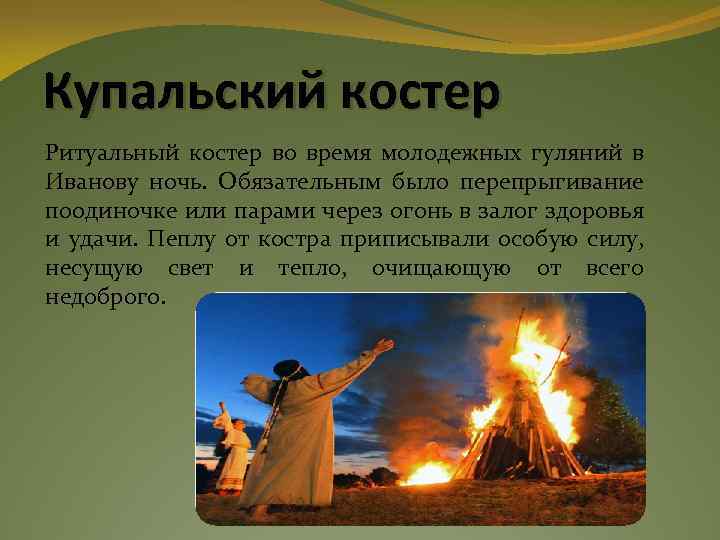 Купальский костер

Ритуальный костер во время молодежных гуляний в Иванову ночь. Обязательным было перепрыгивание поодиночке или парами через огонь в залог здоровья и удачи. Пеплу от костра приписывали особую силу, несущую свет и тепло, очищающую от всего недоброго.